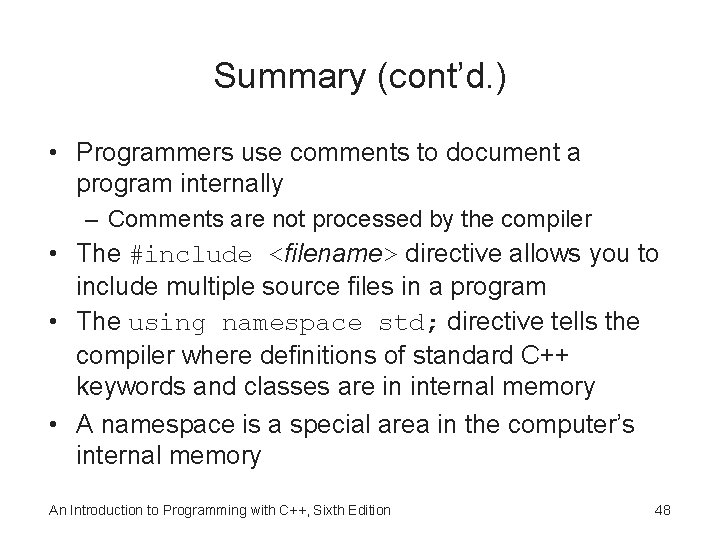 Summary (cont'd.)

• Programmers use comments to document a program internally
  – Comments are not processed by the compiler
• The #include <filename> directive allows you to include multiple source files in a program
• The using namespace std; directive tells the compiler where definitions of standard C++ keywords and classes are in internal memory
• A namespace is a special area in the computer's internal memory

An Introduction to Programming with C++, Sixth Edition

48